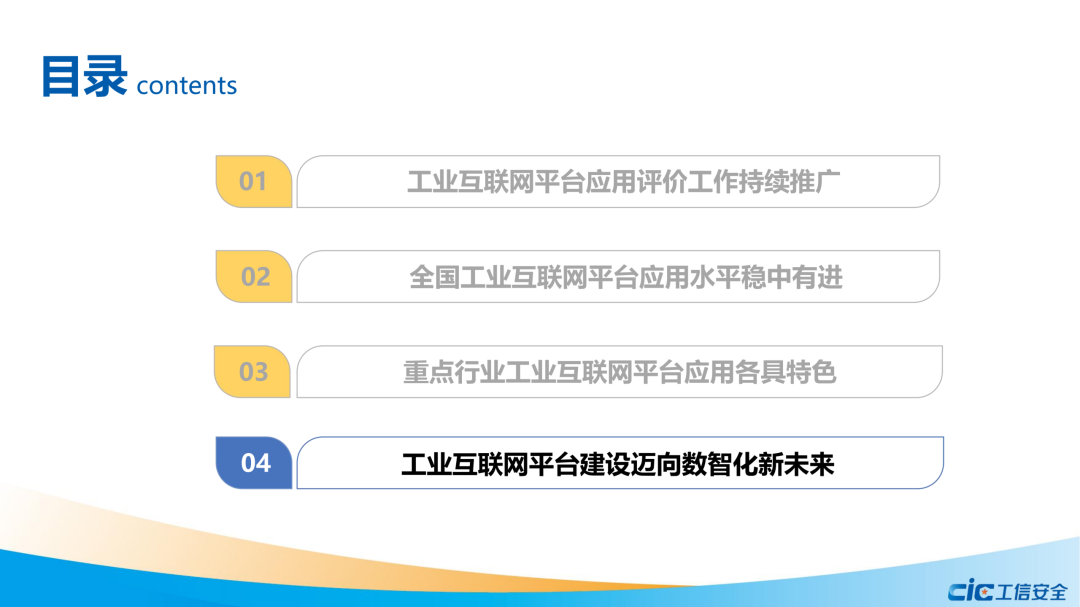 目录 contents

01 工业互联网平台应用评价工作持续推广

02 全国工业互联网平台应用水平稳中有进

03 重点行业工业互联网平台应用各具特色

04 工业互联网平台建设迈向数智化新未来

cic 工信安全